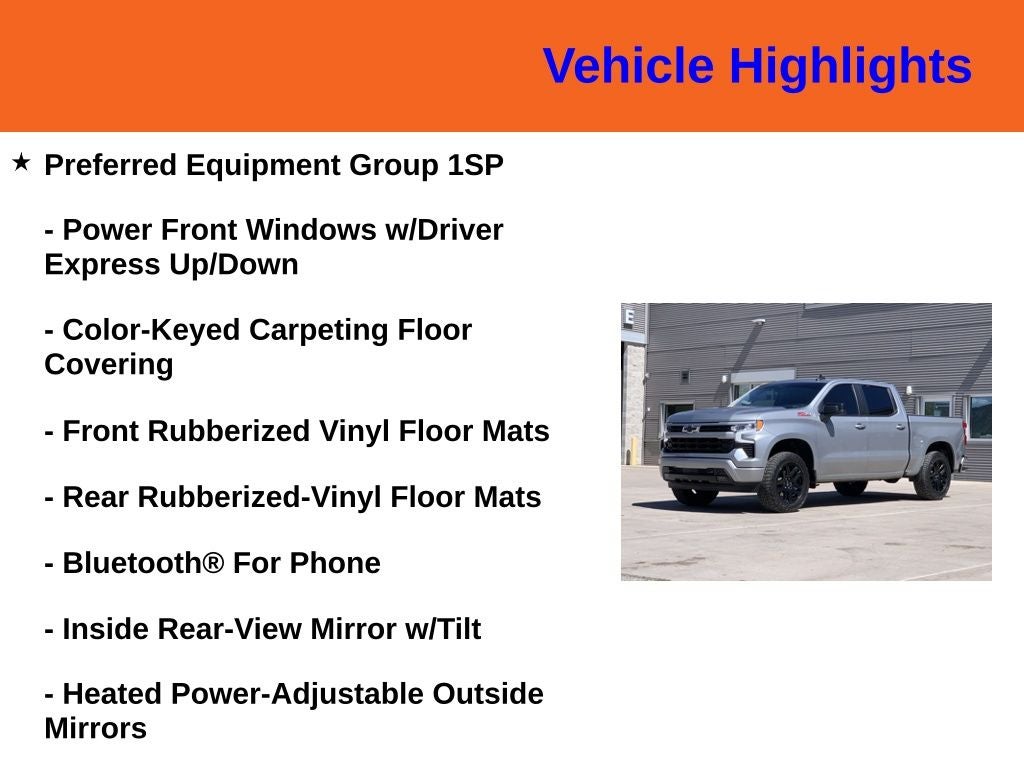 Vehicle Highlights

★ Preferred Equipment Group 1SP

- Power Front Windows w/Driver Express Up/Down

- Color-Keyed Carpeting Floor Covering

- Front Rubberized Vinyl Floor Mats

- Rear Rubberized-Vinyl Floor Mats

- Bluetooth® For Phone

- Inside Rear-View Mirror w/Tilt

- Heated Power-Adjustable Outside Mirrors